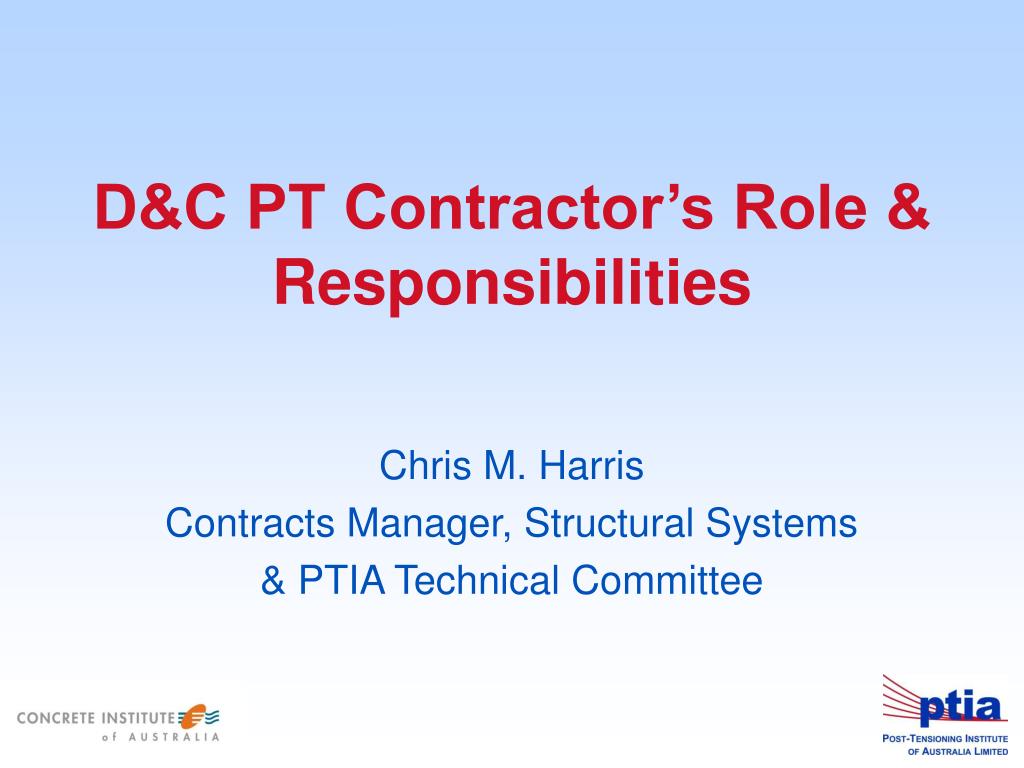 D&C PT Contractor’s Role & Responsibilities

Chris M. Harris
Contracts Manager, Structural Systems
& PTIA Technical Committee

CONCRETE INSTITUTE of AUSTRALIA

ptia
POST-TENSIONING INSTITUTE OF AUSTRALIA LIMITED